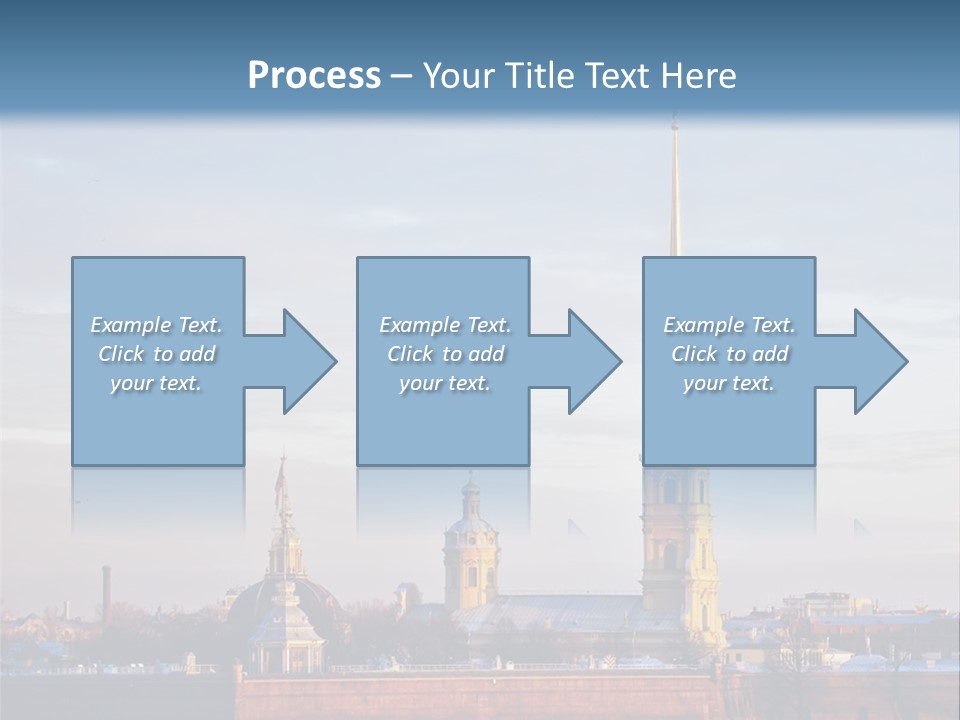 Process – Your Title Text Here

Example Text. Click to add your text.

Example Text. Click to add your text.

Example Text. Click to add your text.